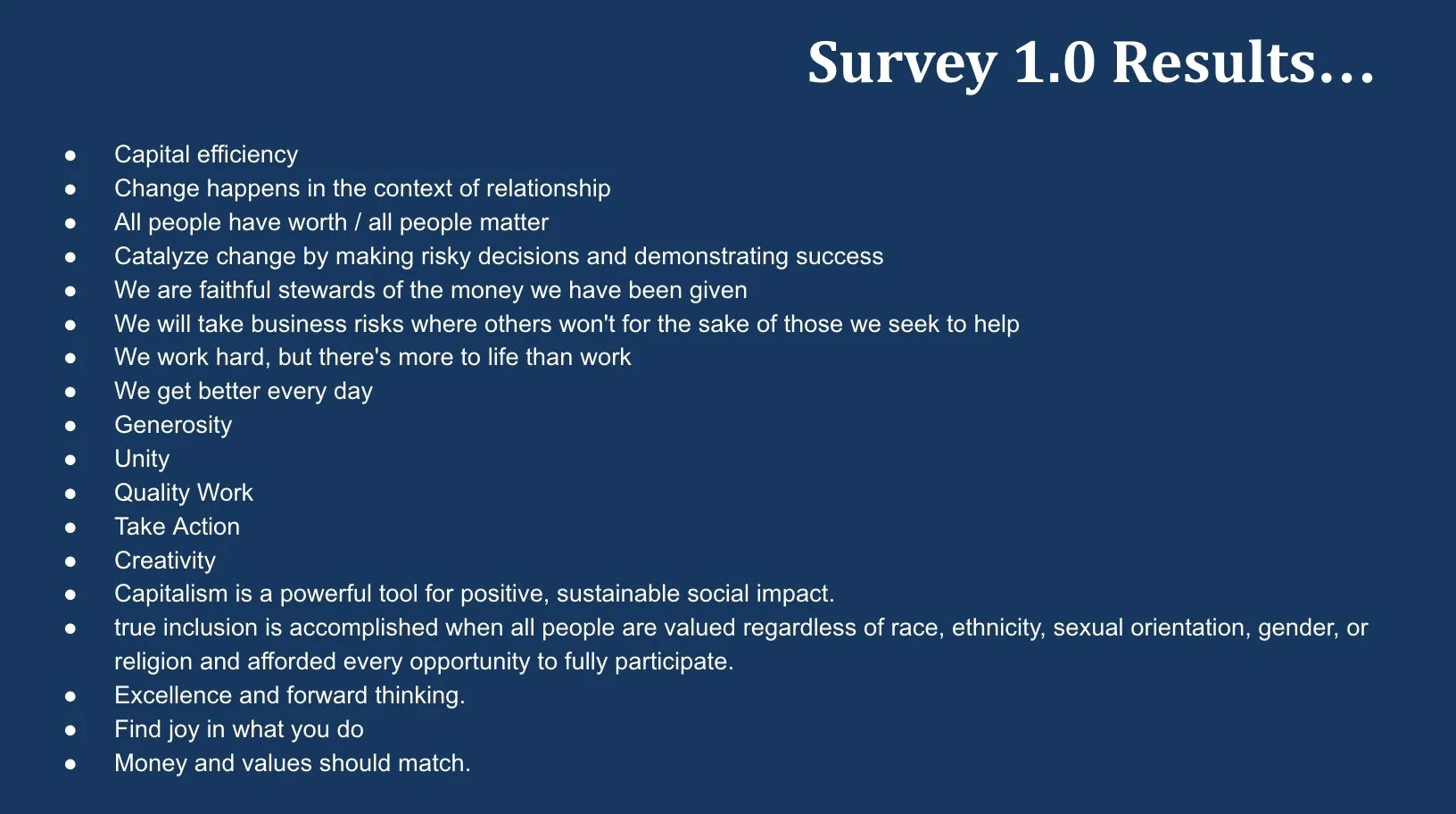 Survey 1.0 Results…

● Capital efficiency
● Change happens in the context of relationship
● All people have worth / all people matter
● Catalyze change by making risky decisions and demonstrating success
● We are faithful stewards of the money we have been given
● We will take business risks where others won't for the sake of those we seek to help
● We work hard, but there's more to life than work
● We get better every day
● Generosity
● Unity
● Quality Work
● Take Action
● Creativity
● Capitalism is a powerful tool for positive, sustainable social impact.
● true inclusion is accomplished when all people are valued regardless of race, ethnicity, sexual orientation, gender, or religion and afforded every opportunity to fully participate.
● Excellence and forward thinking.
● Find joy in what you do
● Money and values should match.